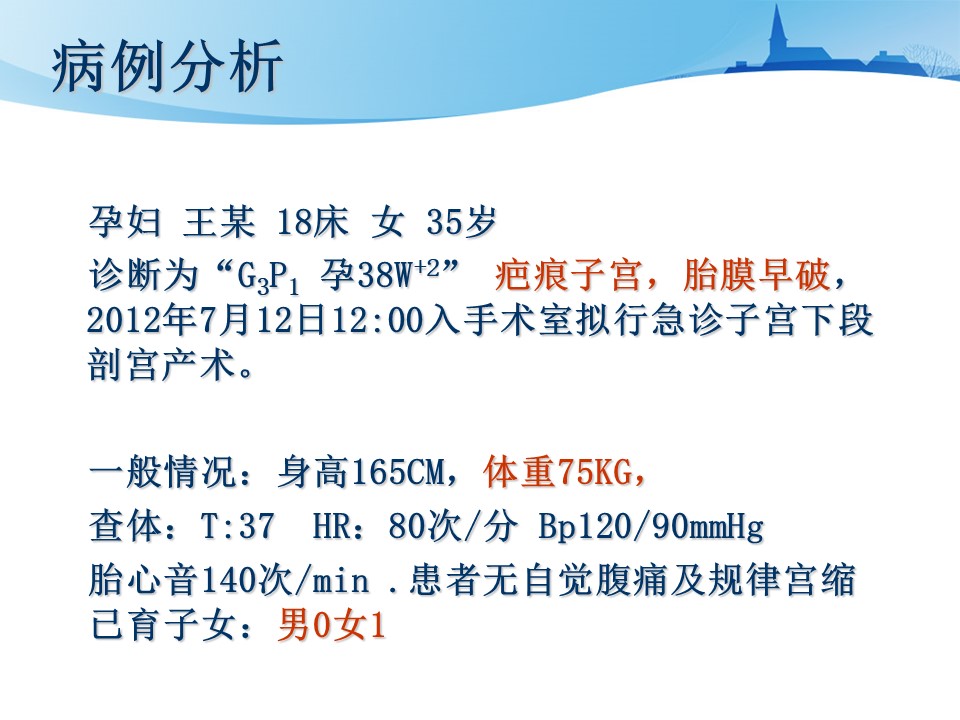 病例分析

孕妇 王某 18床 女 35岁

诊断为“$G_3P_1$ 孕$38W^{+2}$” 疤痕子宫，胎膜早破，2012年7月12日12:00入手术室拟行急诊子宫下段剖宫产术。

一般情况：身高165CM，体重75KG，

查体：T:37 HR：80次/分 Bp120/90mmHg

胎心音140次/min .患者无自觉腹痛及规律宫缩

已育子女：男0女1